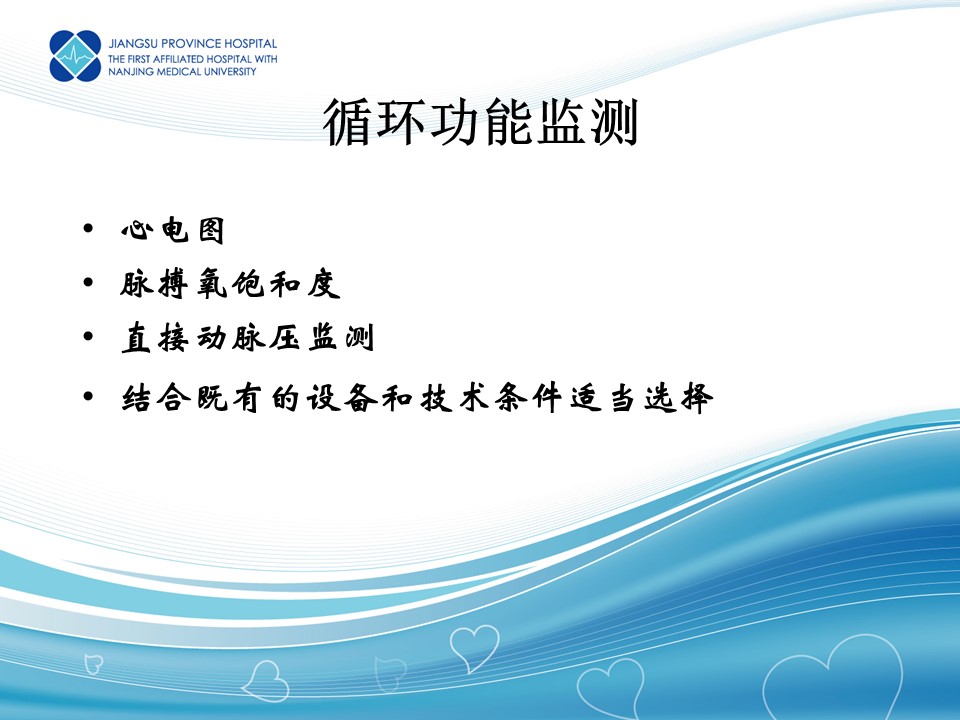 JIANGSU PROVINCE HOSPITAL
THE FIRST AFFILIATED HOSPITAL WITH
NANJING MEDICAL UNIVERSITY

循环功能监测

• 心电图
• 脉搏氧饱和度
• 直接动脉压监测
• 结合既有的设备和技术条件适当选择